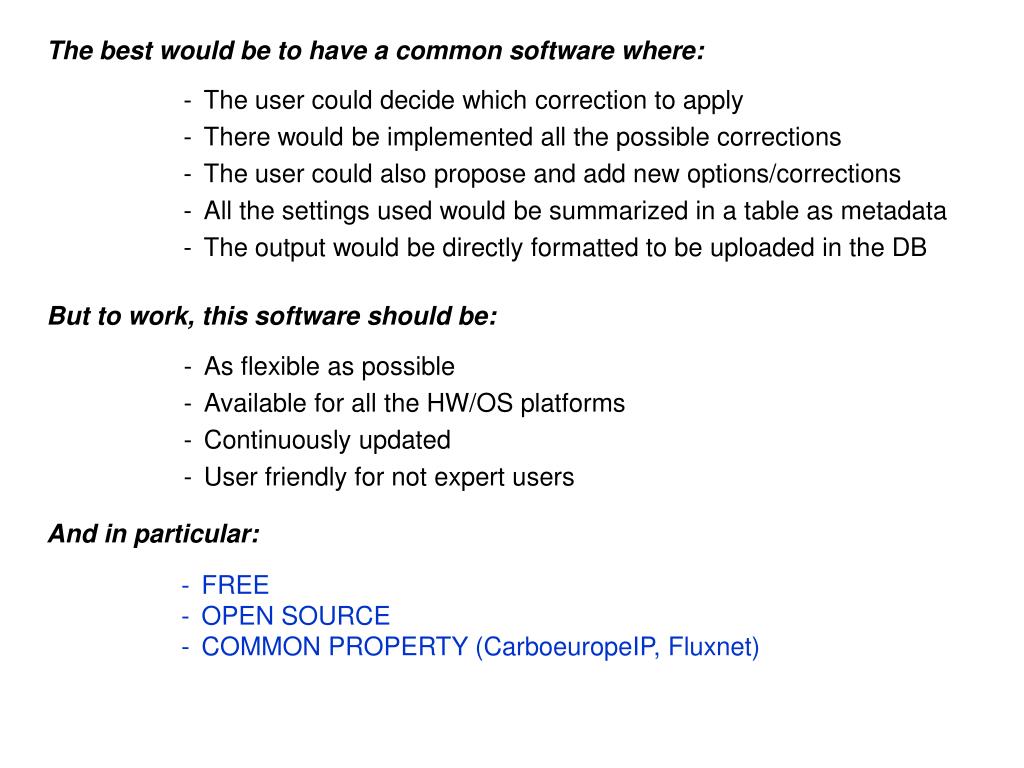 The best would be to have a common software where:

- The user could decide which correction to apply
- There would be implemented all the possible corrections
- The user could also propose and add new options/corrections
- All the settings used would be summarized in a table as metadata
- The output would be directly formatted to be uploaded in the DB

But to work, this software should be:

- As flexible as possible
- Available for all the HW/OS platforms
- Continuously updated
- User friendly for not expert users

And in particular:

- FREE
- OPEN SOURCE
- COMMON PROPERTY (CarboeuropeIP, Fluxnet)